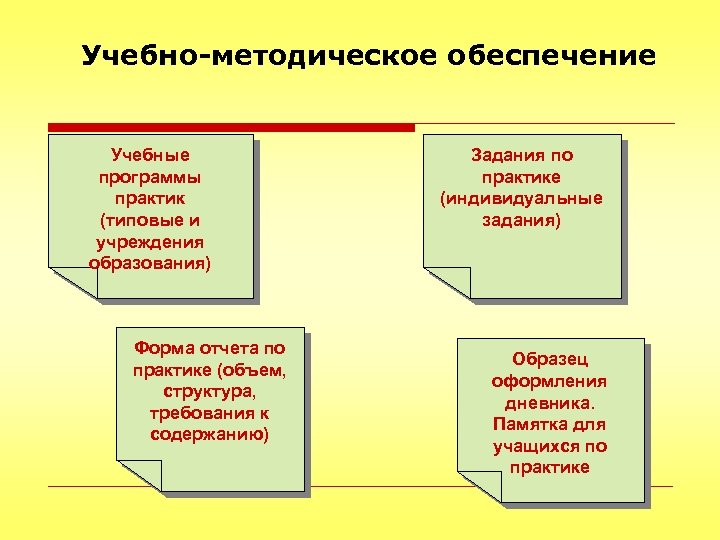 Учебно-методическое обеспечение

Учебные программы практик (типовые и учреждения образования)

Задания по практике (индивидуальные задания)

Форма отчета по практике (объем, структура, требования к содержанию)

Образец оформления дневника. Памятка для учащихся по практике